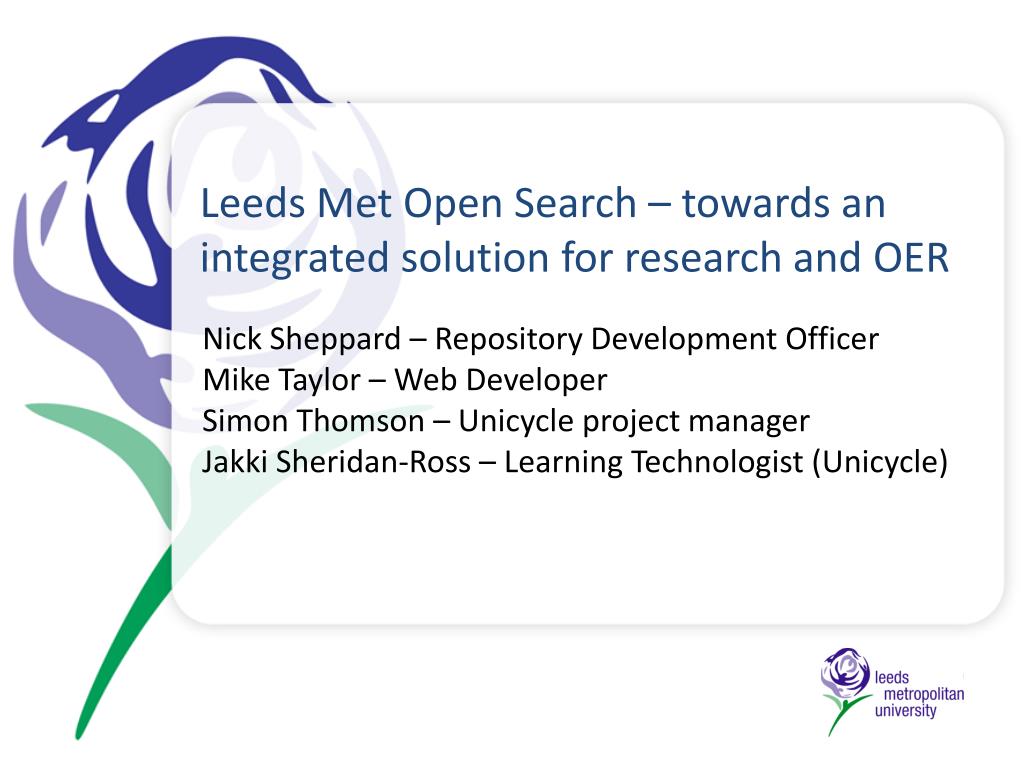 Leeds Met Open Search – towards an integrated solution for research and OER

Nick Sheppard – Repository Development Officer
Mike Taylor – Web Developer
Simon Thomson – Unicycle project manager
Jakki Sheridan-Ross – Learning Technologist (Unicycle)

leeds metropolitan university